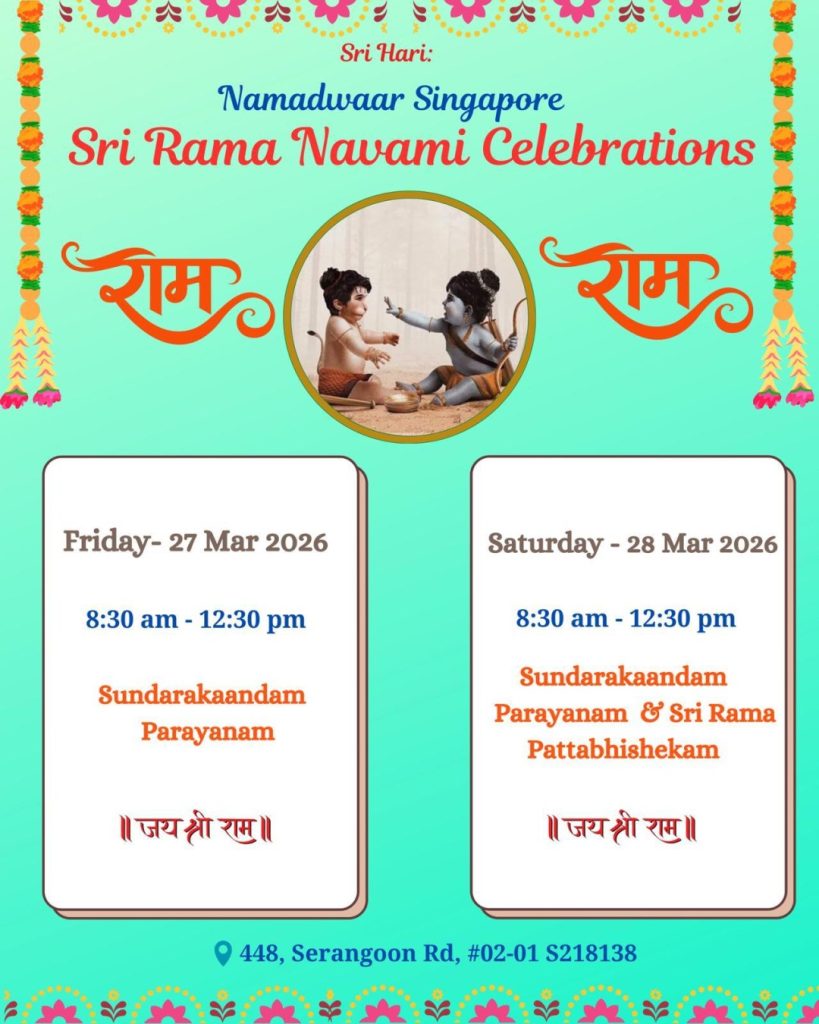 Sri Hari:

Namadwaar Singapore

Sri Rama Navami Celebrations

राम

राम

Friday- 27 Mar 2026

8:30 am - 12:30 pm

Sundarakaandam Parayanam

॥ जय श्री राम ॥

Saturday - 28 Mar 2026

8:30 am - 12:30 pm

Sundarakaandam Parayanam & Sri Rama Pattabhishekam

॥ जय श्री राम ॥

448, Serangoon Rd, #02-01 S218138